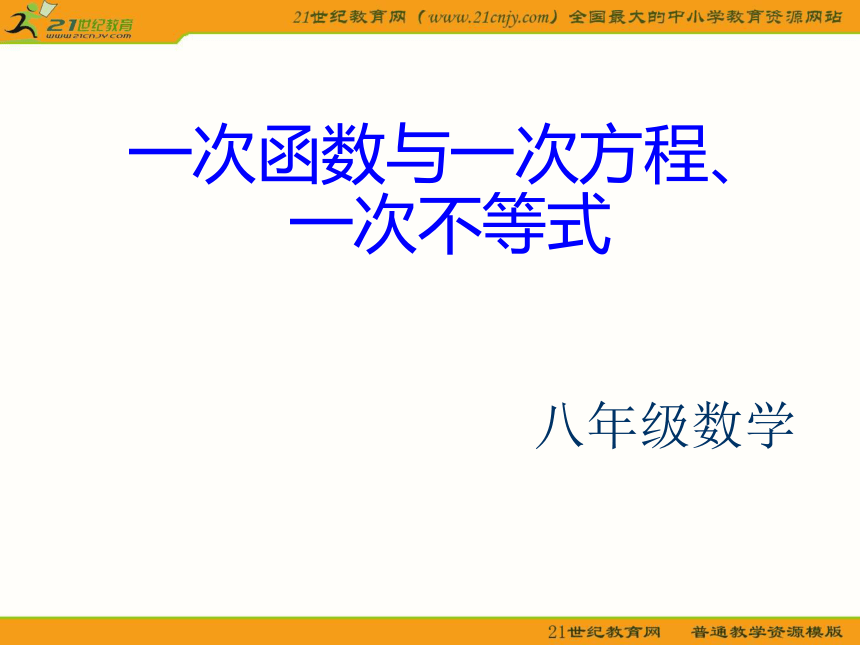 21世纪教育
www.21cnjy.com

21世纪教育网（www.21cnjy.com）全国最大的中小学教育资源网站

一次函数与一次方程、一次不等式

八年级数学

21世纪教育网　普通教学资源模版